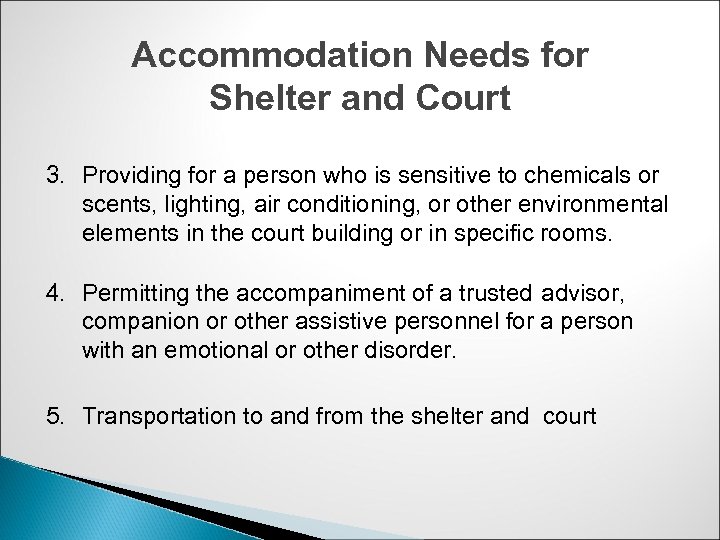 Accommodation Needs for Shelter and Court

3. Providing for a person who is sensitive to chemicals or scents, lighting, air conditioning, or other environmental elements in the court building or in specific rooms.

4. Permitting the accompaniment of a trusted advisor, companion or other assistive personnel for a person with an emotional or other disorder.

5. Transportation to and from the shelter and court